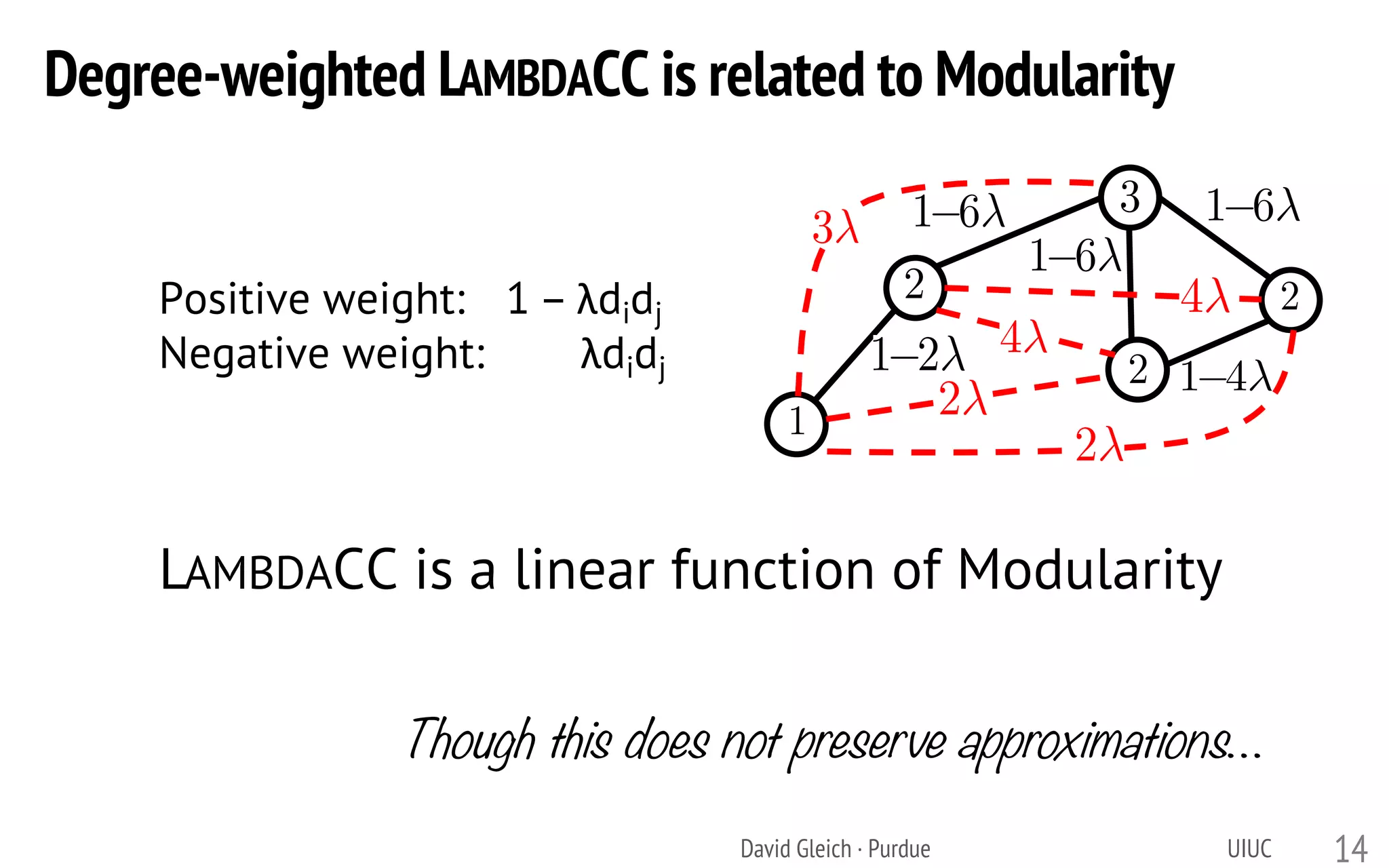 Degree-weighted LAMBDACC is related to Modularity

Positive weight: $1 - \lambda d_i d_j$
Negative weight: $\lambda d_i d_j$

$3\lambda$ $1–6\lambda$ 3 $1–6\lambda$ $1–6\lambda$ 2 $4\lambda$ 2 $4\lambda$ $1–2\lambda$ 2 $1–4\lambda$ $2\lambda$ 1 $2\lambda$

LAMBDACC is a linear function of Modularity

Though this does not preserve approximations...

David Gleich · Purdue UIUC 14